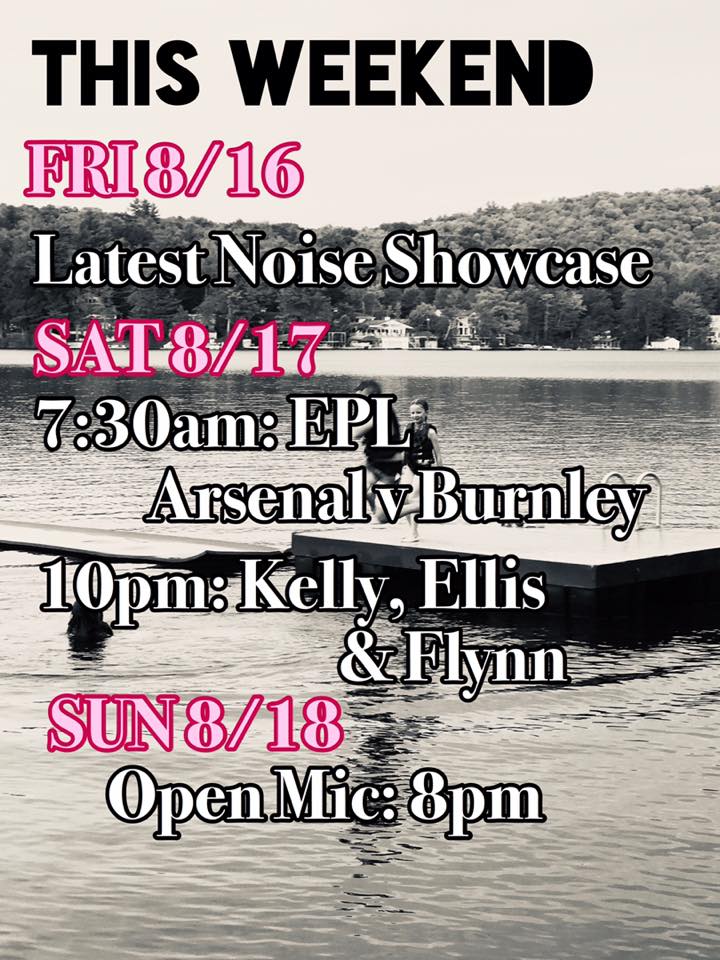 THIS WEEKEND

FRI 8/16

Latest Noise Showcase

SAT 8/17

7:30am: EPL
Arsenal v Burnley

10pm: Kelly, Ellis & Flynn

SUN 8/18

Open Mic: 8pm